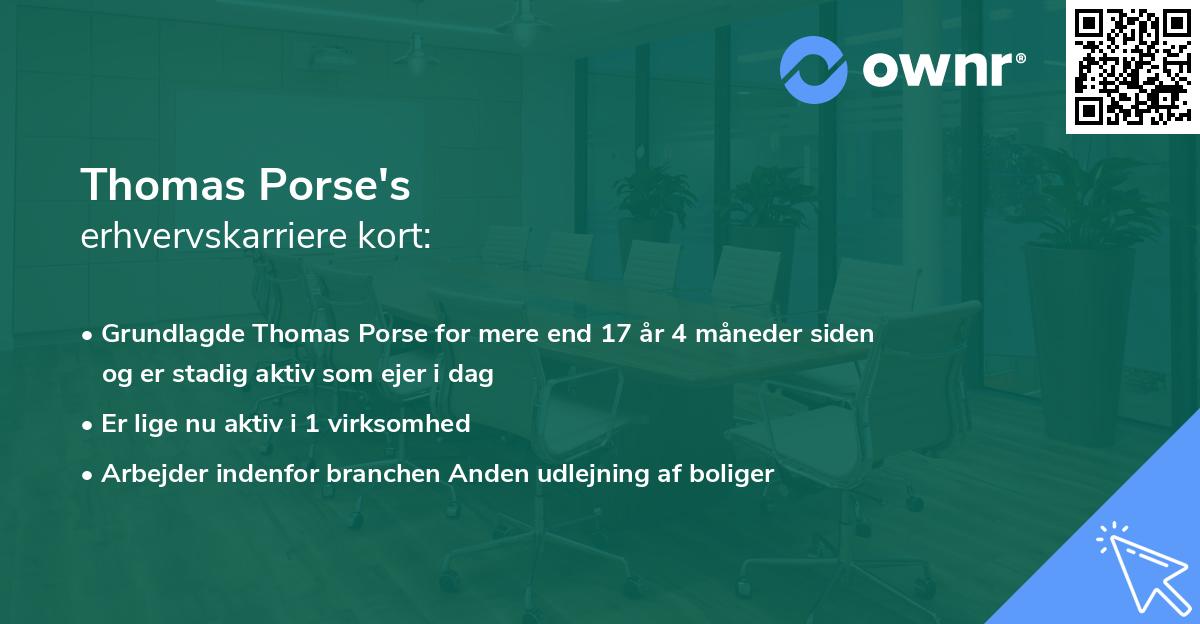 ownr®

Thomas Porse's
erhvervskarriere kort:

• Grundlagde Thomas Porse for mere end 17 år 4 måneder siden og er stadig aktiv som ejer i dag

• Er lige nu aktiv i 1 virksomhed

• Arbejder indenfor branchen Anden udlejning af boliger